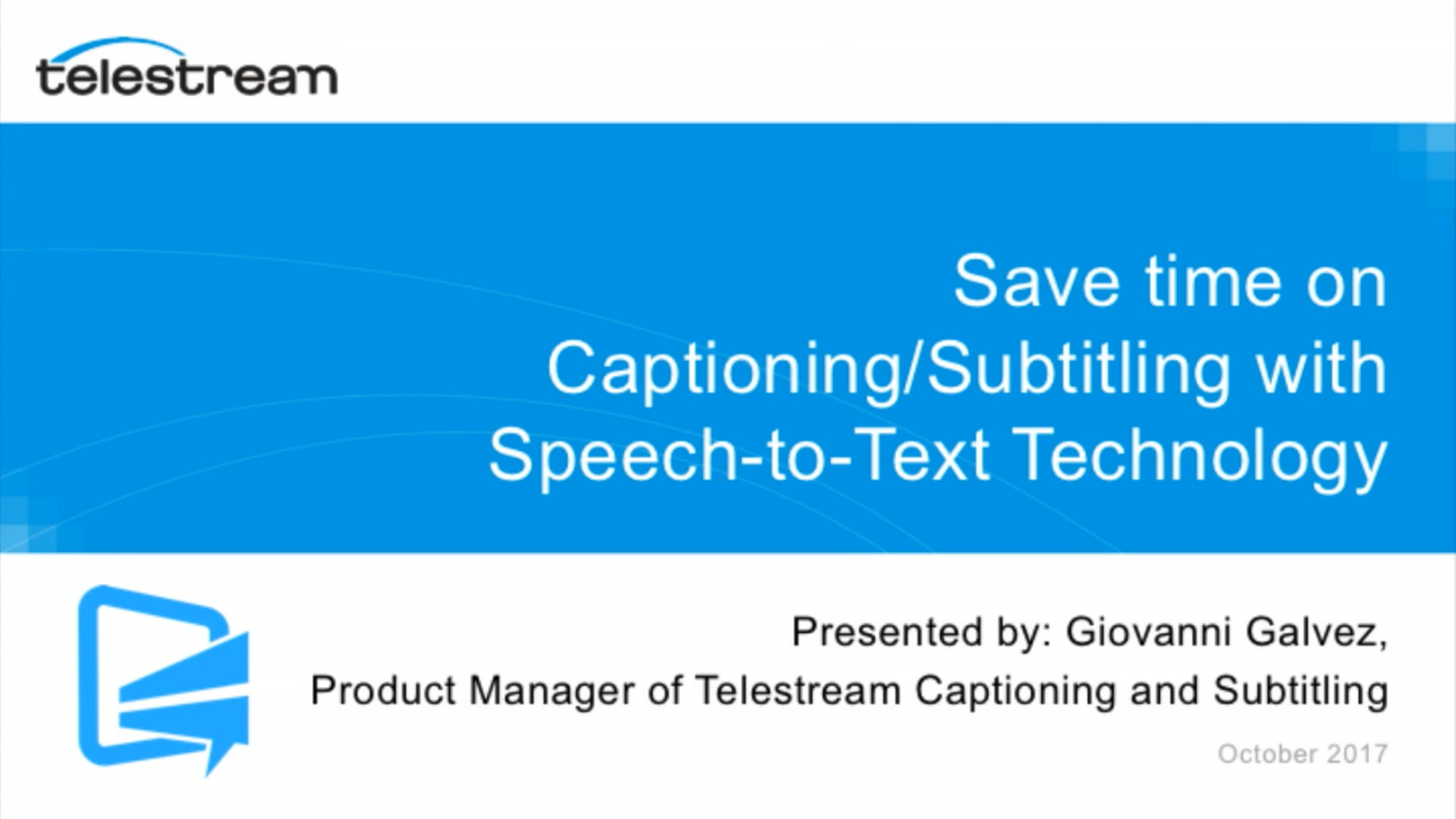 telestream

Save time on Captioning/Subtitling with Speech-to-Text Technology

Presented by: Giovanni Galvez,
Product Manager of Telestream Captioning and Subtitling

October 2017